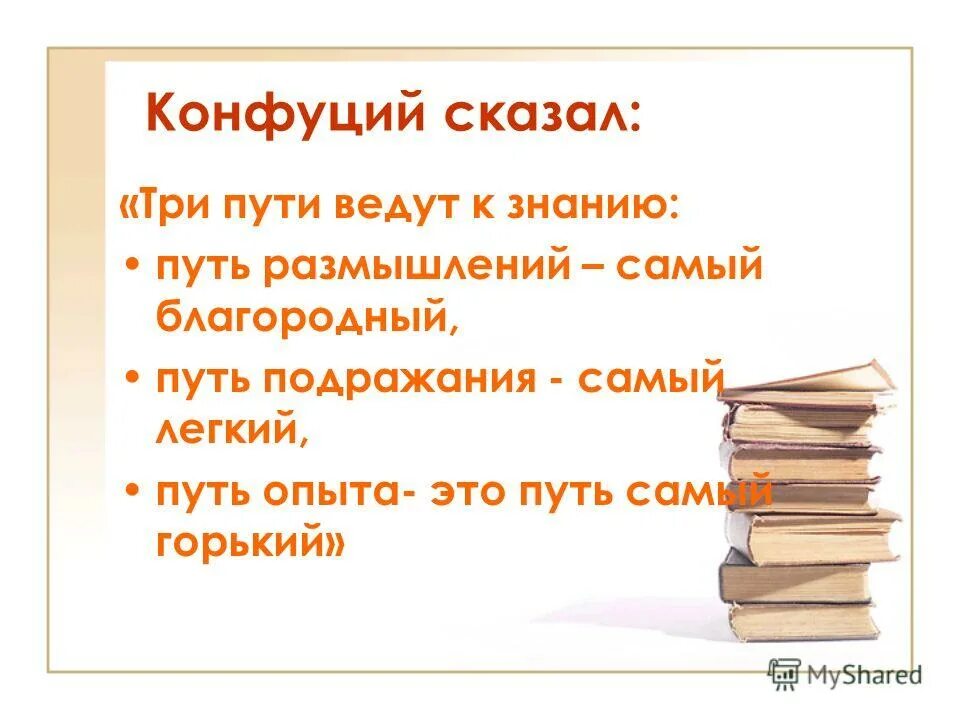 Конфуций сказал:

«Три пути ведут к знанию:

• путь размышлений – самый благородный,

• путь подражания - самый легкий,

• путь опыта- это путь самый горький»

MyShared